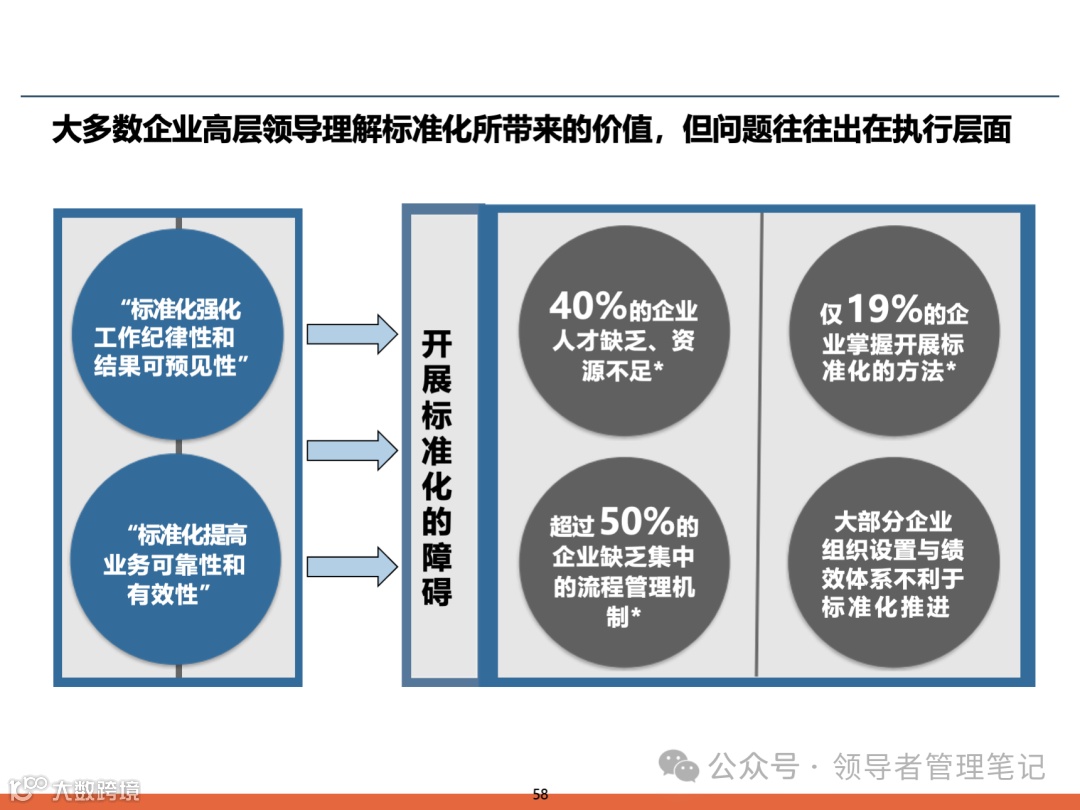 大多数企业高层领导理解标准化所带来的价值，但问题往往出在执行层面

“标准化强化工作纪律性和结果可预见性”

“标准化提高业务可靠性和有效性”

开展标准化的障碍

40%的企业人才缺乏、资源不足*

仅19%的企业掌握开展标准化的方法*

超过50%的企业缺乏集中的流程管理机制*

大部分企业组织设置与绩效体系不利于标准化推进

公众号 · 领导者管理笔记

大数跨境

58